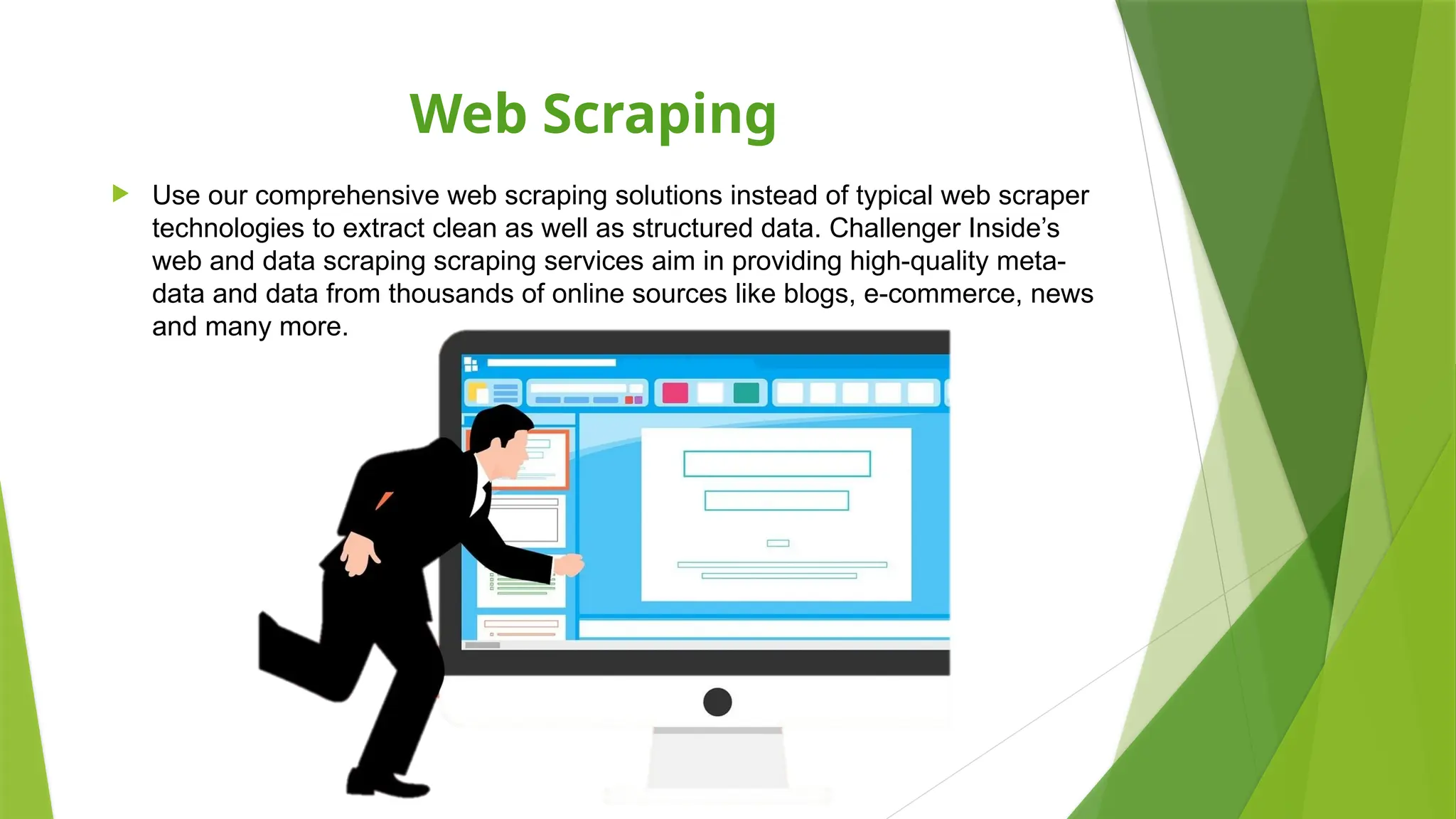 Web Scraping

Use our comprehensive web scraping solutions instead of typical web scraper technologies to extract clean as well as structured data. Challenger Inside's web and data scraping scraping services aim in providing high-quality meta-data and data from thousands of online sources like blogs, e-commerce, news and many more.